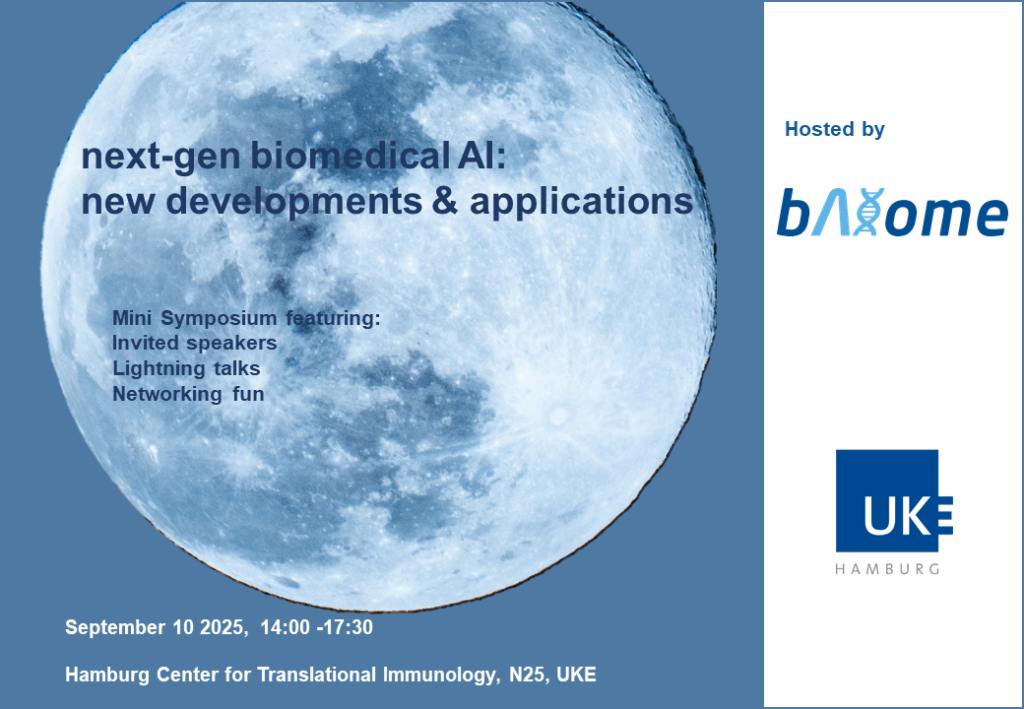 next-gen biomedical AI:
new developments & applications

Mini Symposium featuring:
Invited speakers
Lightning talks
Networking fun

September 10 2025, 14:00 -17:30

Hamburg Center for Translational Immunology, N25, UKE

Hosted by

bAIome

UKE
HAMBURG